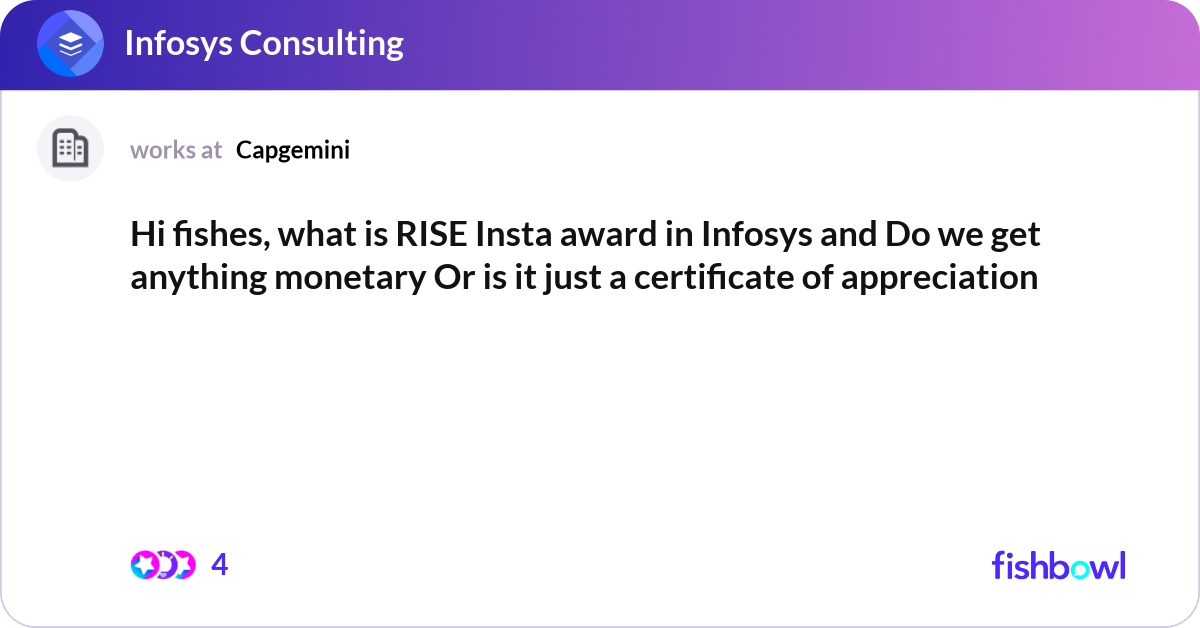 Infosys Consulting

works at Capgemini

Hi fishes, what is RISE Insta award in Infosys and Do we get anything monetary Or is it just a certificate of appreciation

4

fishbowl